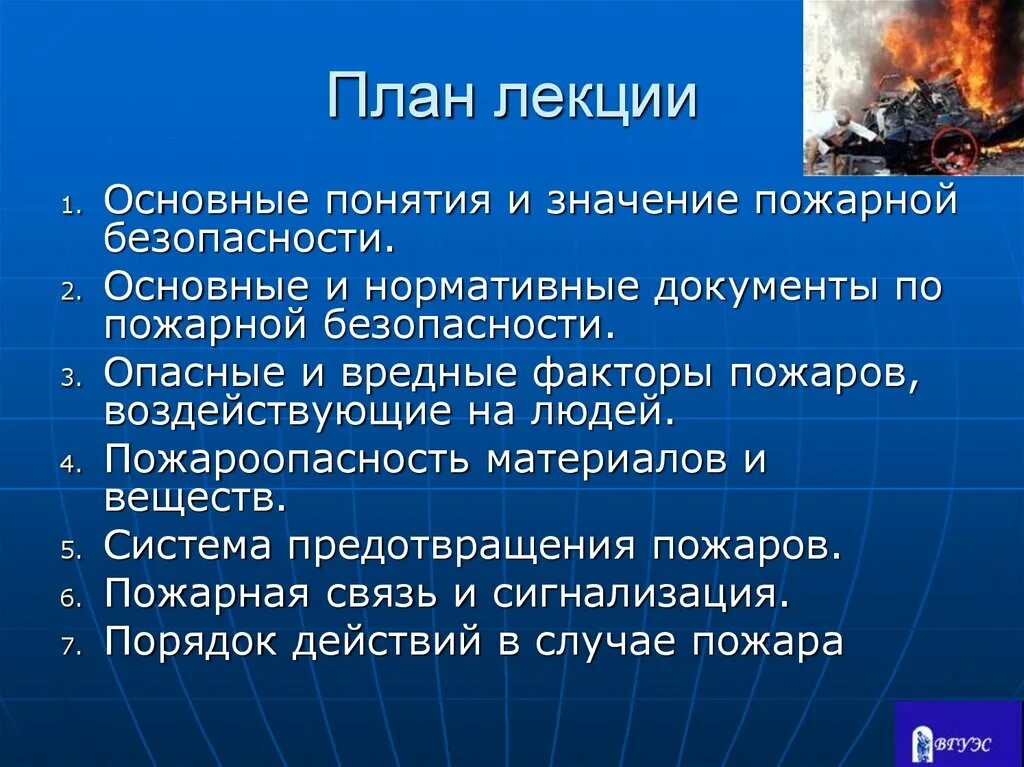 План лекции

1. Основные понятия и значение пожарной безопасности.
2. Основные и нормативные документы по пожарной безопасности.
3. Опасные и вредные факторы пожаров, воздействующие на людей.
4. Пожароопасность материалов и веществ.
5. Система предотвращения пожаров.
6. Пожарная связь и сигнализация.
7. Порядок действий в случае пожара

ВГУЭС